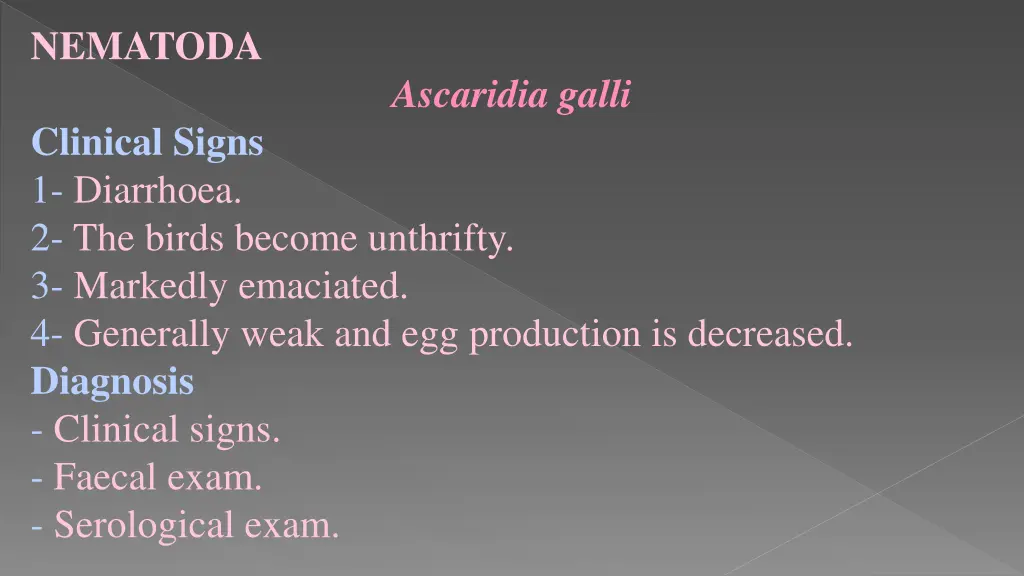 NEMATODA

Ascaridia galli

Clinical Signs
1- Diarrhoea.
2- The birds become unthrifty.
3- Markedly emaciated.
4- Generally weak and egg production is decreased.

Diagnosis
- Clinical signs.
- Faecal exam.
- Serological exam.